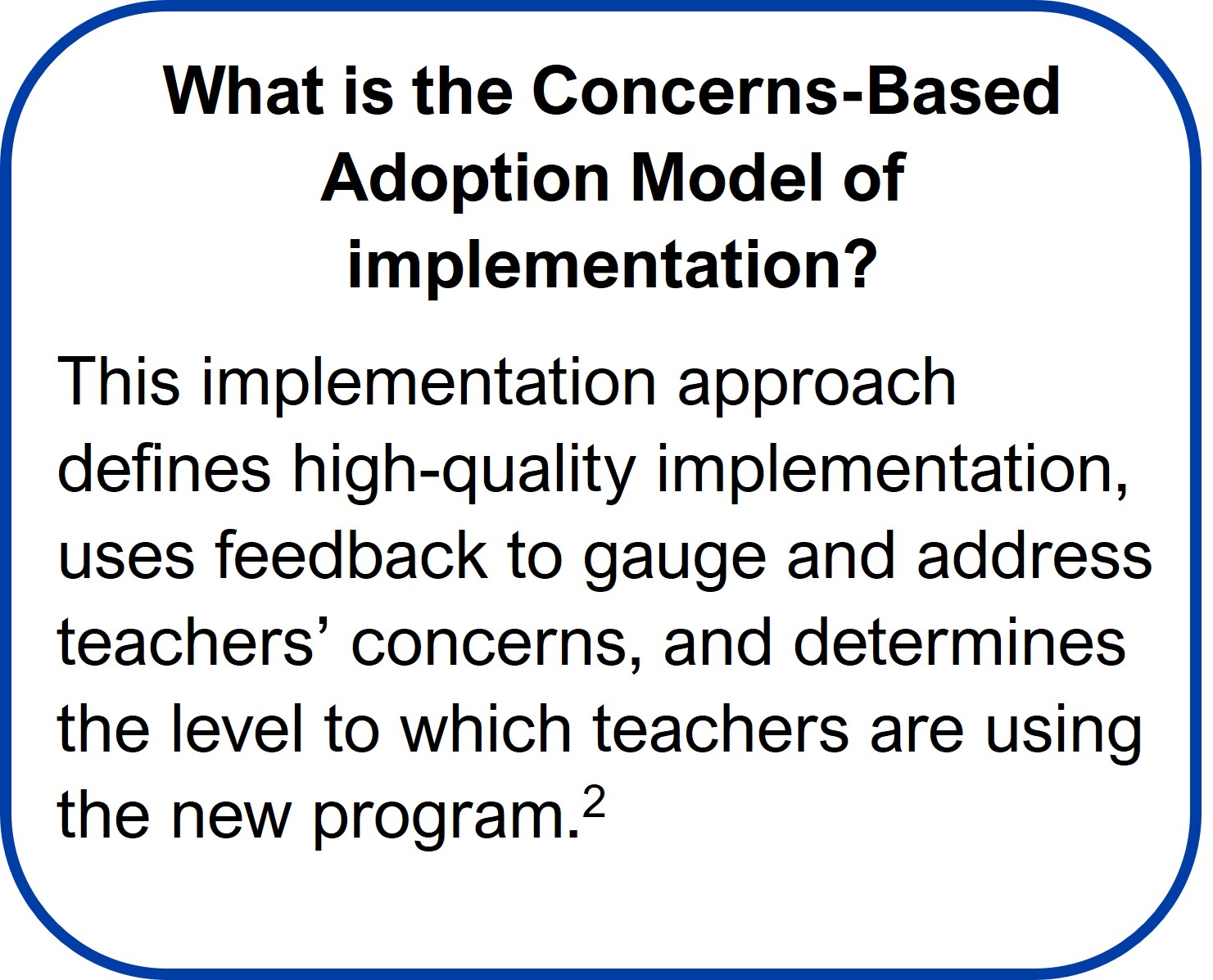 What is the Concerns-Based Adoption Model of implementation?

This implementation approach defines high-quality implementation, uses feedback to gauge and address teachers’ concerns, and determines the level to which teachers are using the new program.$^2$